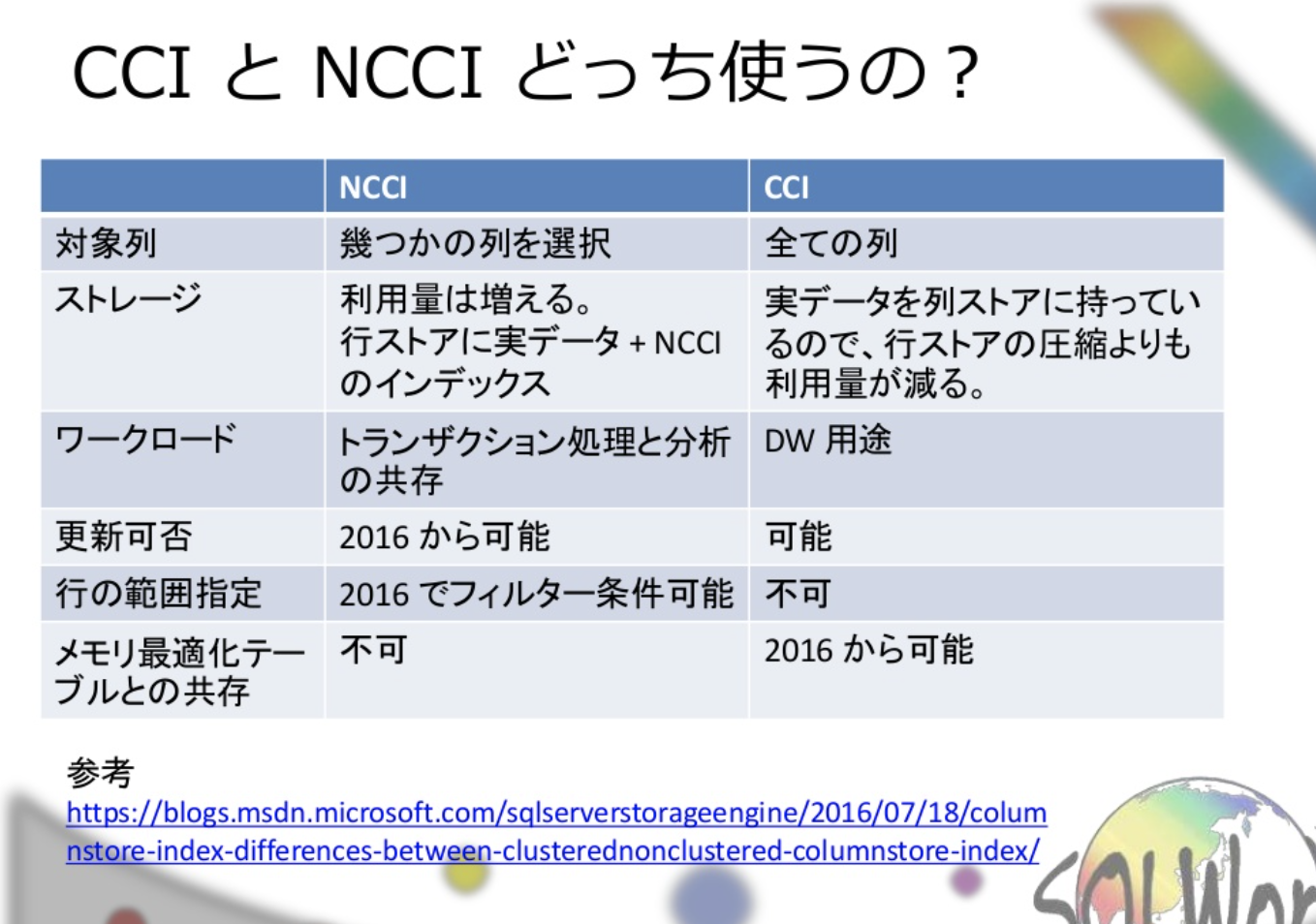 CCI と NCCI どっち使うの？

| | NCCI | CCI |
|---|---|---|
| 対象列 | 幾つかの列を選択 | 全ての列 |
| ストレージ | 利用量は増える。行ストアに実データ + NCCI のインデックス | 実データを列ストアに持っているので、行ストアの圧縮よりも利用量が減る。 |
| ワークロード | トランザクション処理と分析の共存 | DW 用途 |
| 更新可否 | 2016 から可能 | 可能 |
| 行の範囲指定 | 2016 でフィルター条件可能 | 不可 |
| メモリ最適化テーブルとの共存 | 不可 | 2016 から可能 |

参考
https://blogs.msdn.microsoft.com/sqlserverstorageengine/2016/07/18/columnstore-index-differences-between-clusterednonclustered-columnstore-index/

SQLWor